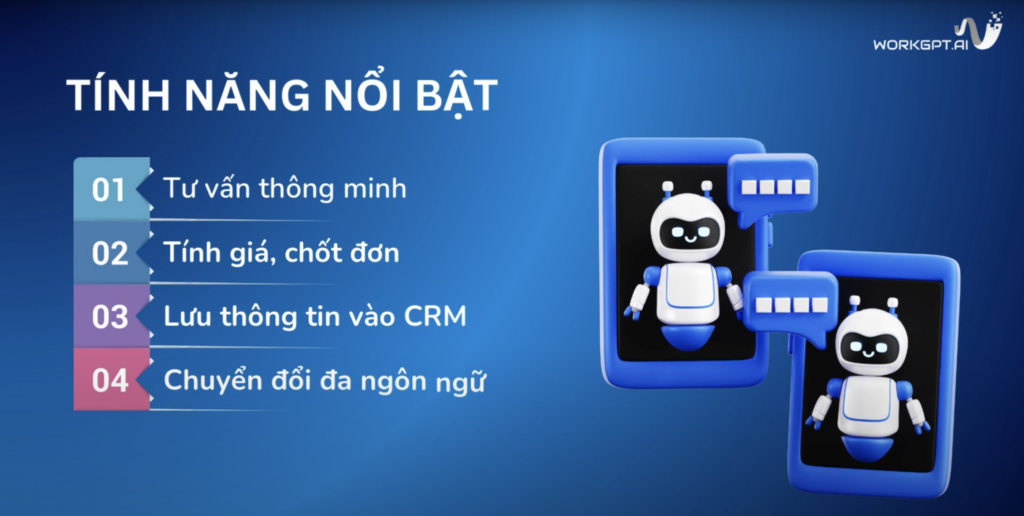 WORKGPT.AI

TÍNH NĂNG NỔI BẬT

01 Tư vấn thông minh

02 Tính giá, chốt đơn

03 Lưu thông tin vào CRM

04 Chuyển đổi đa ngôn ngữ